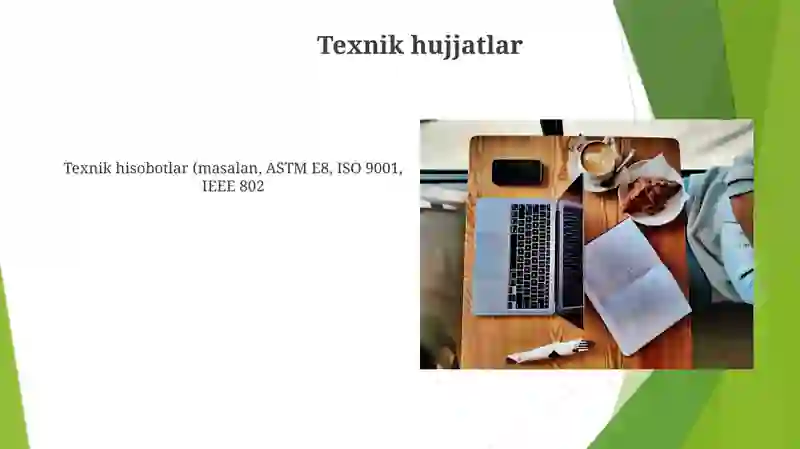 Texnik hujjatlar

Texnik hisobotlar (masalan, ASTM E8, ISO 9001, IEEE 802